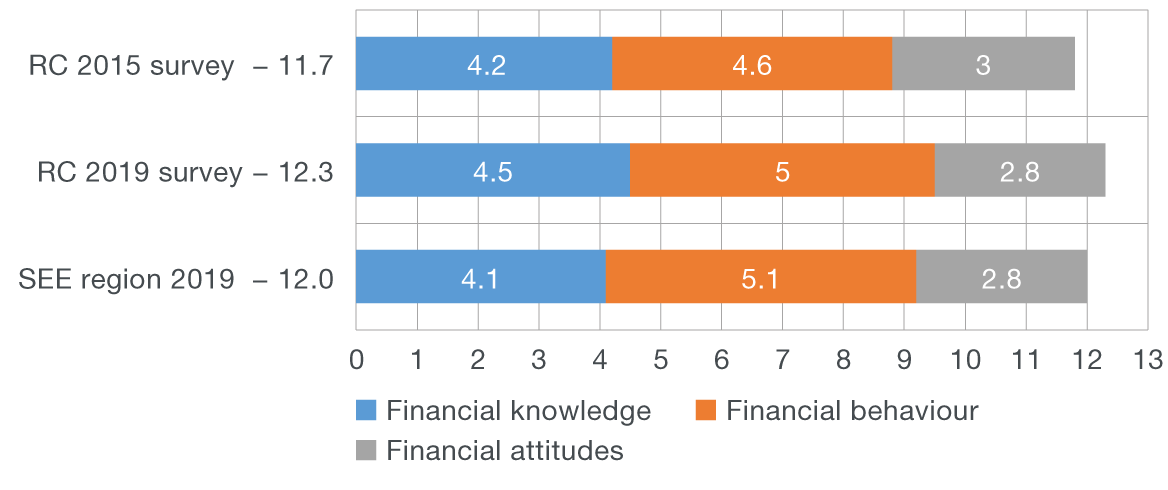 RC 2015 survey – 11.7
4.2
4.6
3

RC 2019 survey – 12.3
4.5
5
2.8

SEE region 2019 – 12.0
4.1
5.1
2.8

0 1 2 3 4 5 6 7 8 9 10 11 12 13

Financial knowledge
Financial behaviour
Financial attitudes